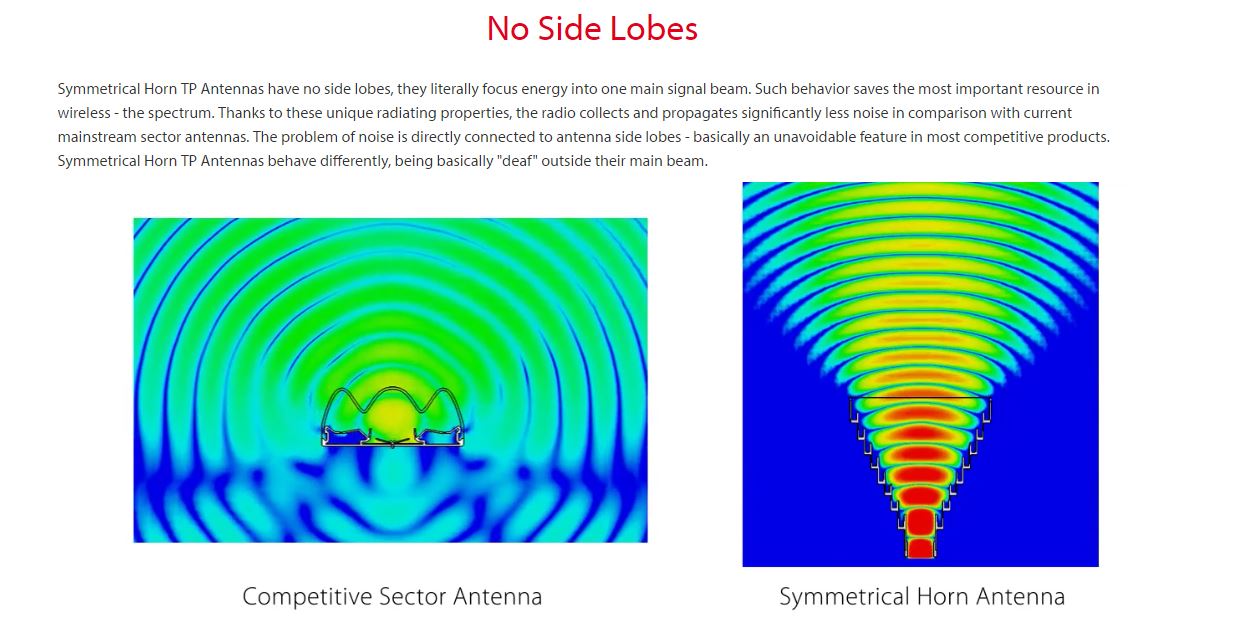 No Side Lobes

Symmetrical Horn TP Antennas have no side lobes, they literally focus energy into one main signal beam. Such behavior saves the most important resource in wireless - the spectrum. Thanks to these unique radiating properties, the radio collects and propagates significantly less noise in comparison with current mainstream sector antennas. The problem of noise is directly connected to antenna side lobes - basically an unavoidable feature in most competitive products. Symmetrical Horn TP Antennas behave differently, being basically "deaf" outside their main beam.

Competitive Sector Antenna

Symmetrical Horn Antenna